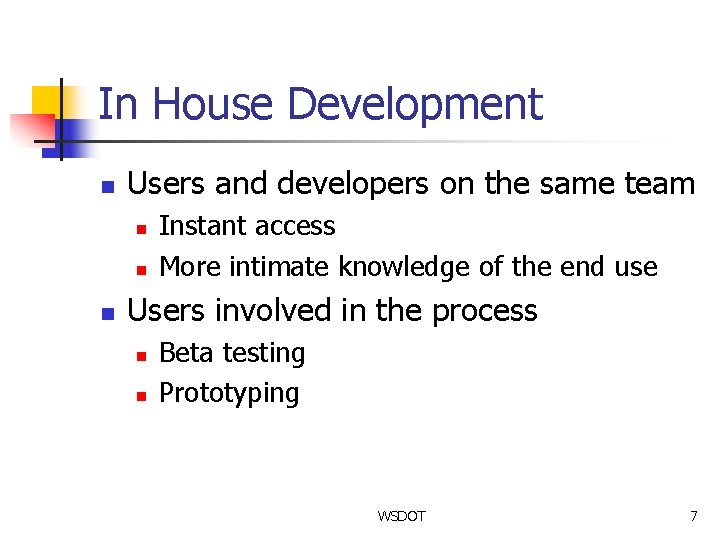 In House Development

- Users and developers on the same team
  - Instant access
  - More intimate knowledge of the end use
- Users involved in the process
  - Beta testing
  - Prototyping

WSDOT

7